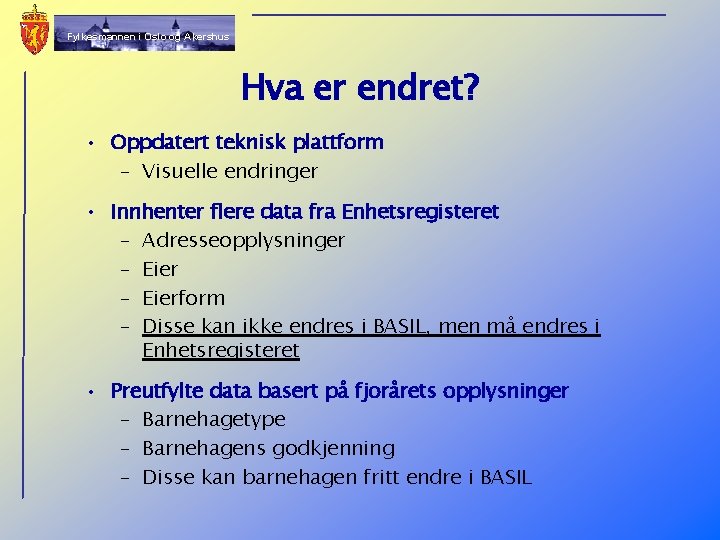 Fylkesmannen i Oslo og Akershus

Hva er endret?

• Oppdatert teknisk plattform
– Visuelle endringer

• Innhenter flere data fra Enhetsregisteret
– Adresseopplysninger
– Eier
– Eierform
– Disse kan ikke endres i BASIL, men må endres i Enhetsregisteret

• Preutfylte data basert på fjorårets opplysninger
– Barnehagetype
– Barnehagens godkjenning
– Disse kan barnehagen fritt endre i BASIL